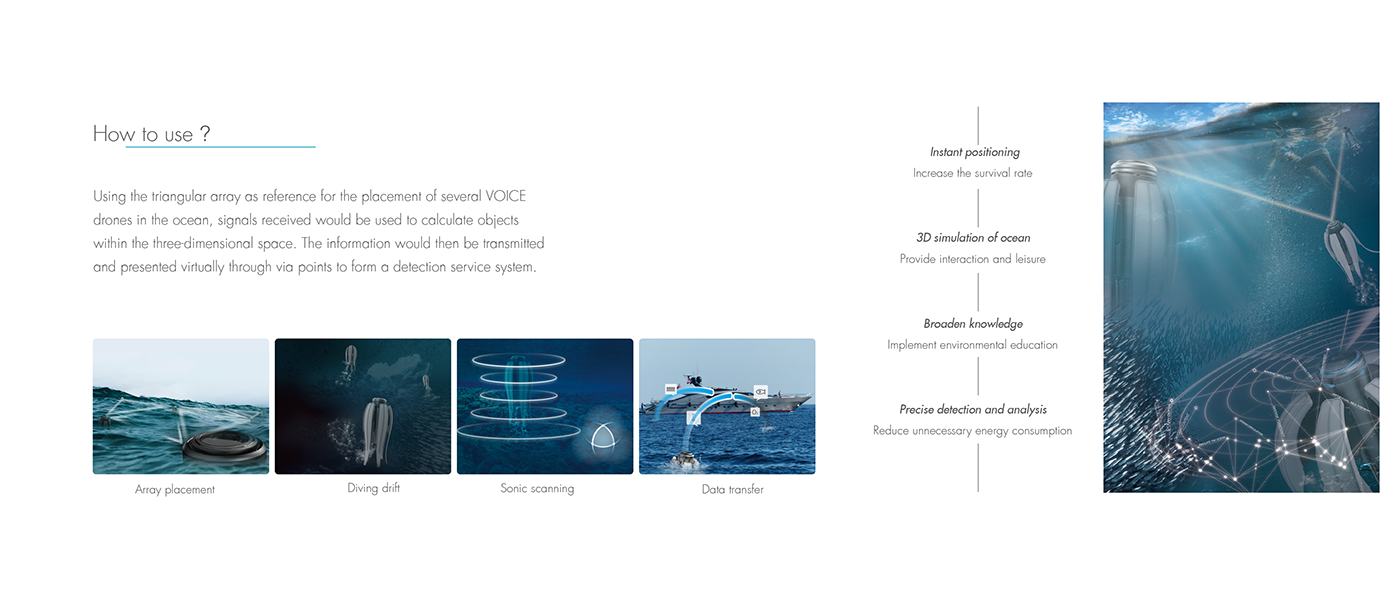 How to use ?

Using the triangular array as reference for the placement of several VOICE drones in the ocean, signals received would be used to calculate objects within the three-dimensional space. The information would then be transmitted and presented virtually through via points to form a detection service system.

Array placement

Diving drift

Sonic scanning

Data transfer

Instant positioning
Increase the survival rate

3D simulation of ocean
Provide interaction and leisure

Broaden knowledge
Implement environmental education

Precise detection and analysis
Reduce unnecessary energy consumption